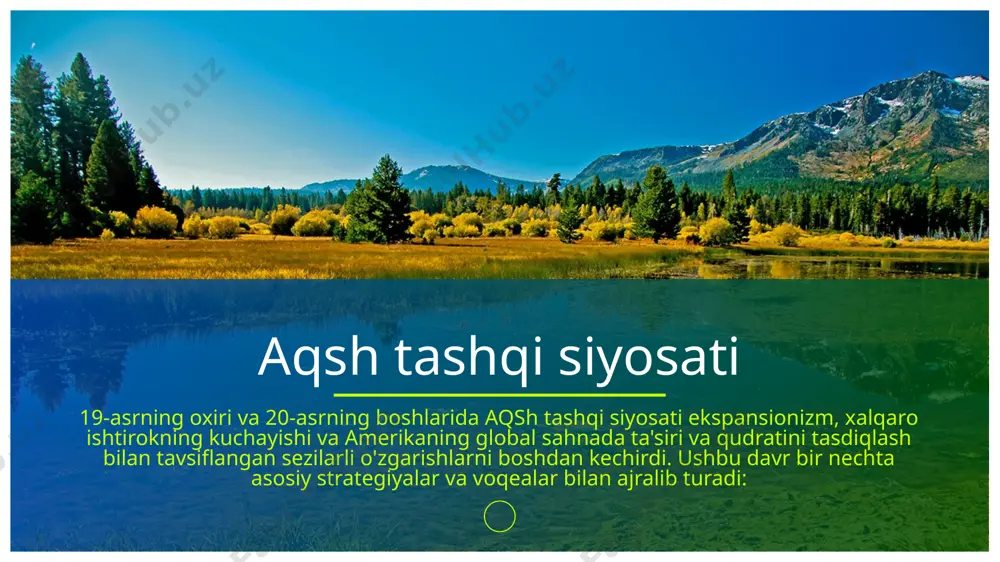 Aqsh tashqi siyosati

19-asrning oxiri va 20-asrning boshlarida AQSh tashqi siyosati ekspansionizm, xalqaro ishtirokning kuchayishi va Amerikaning global sahnada ta'siri va qudratini tasdiqlash bilan tavsiflangan sezilarli o'zgarishlarni boshdan kechirdi. Ushbu davr bir nechta asosiy strategiyalar va voqealar bilan ajralib turadi: